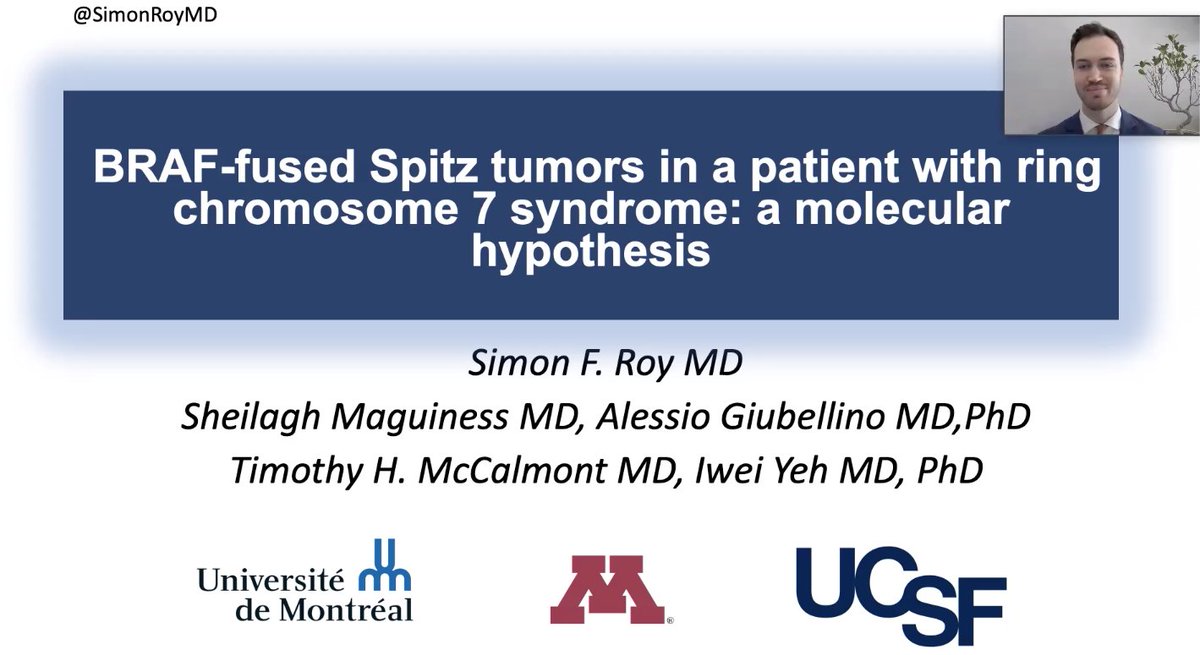 @SimonRoyMD

BRAF-fused Spitz tumors in a patient with ring chromosome 7 syndrome: a molecular hypothesis

Simon F. Roy MD
Sheilagh Maguiness MD, Alessio Giubellino MD,PhD
Timothy H. McCalmont MD, Iwei Yeh MD, PhD

Université de Montréal

M

UCSF